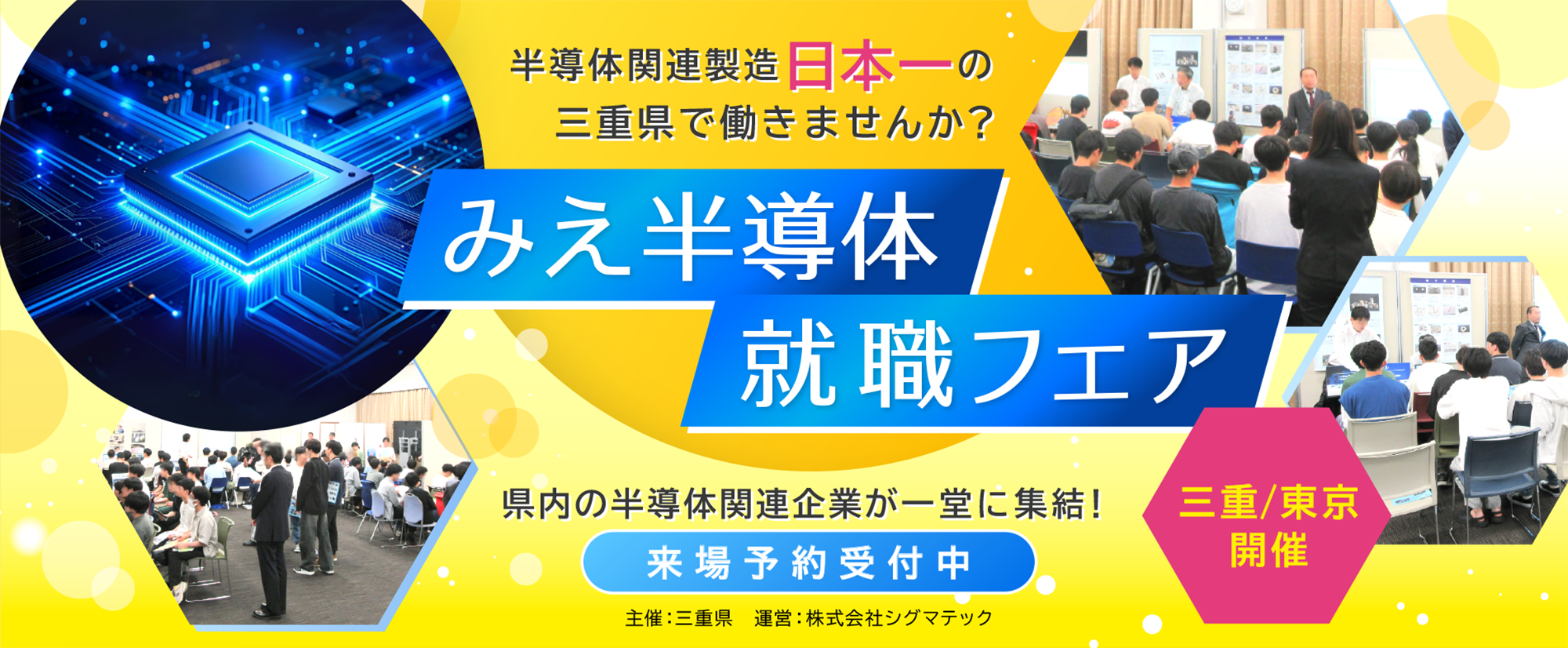 半導体関連製造日本一の
三重県で働きませんか?

みえ半導体
就職フェア

県内の半導体関連企業が一堂に集結!

来場予約受付中

三重/東京
開催

主催:三重県　運営:株式会社シグマテック